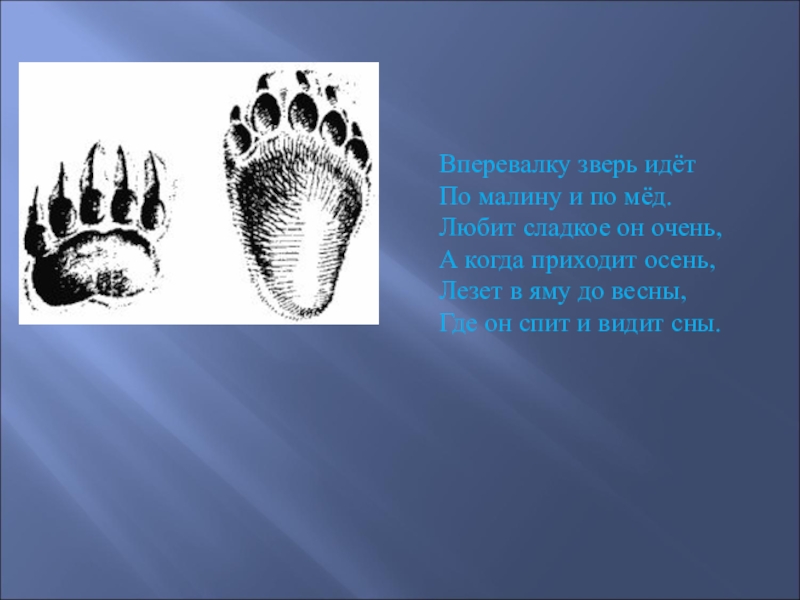 Вперевалку зверь идёт
По малину и по мёд.
Любит сладкое он очень,
А когда приходит осень,
Лезет в яму до весны,
Где он спит и видит сны.